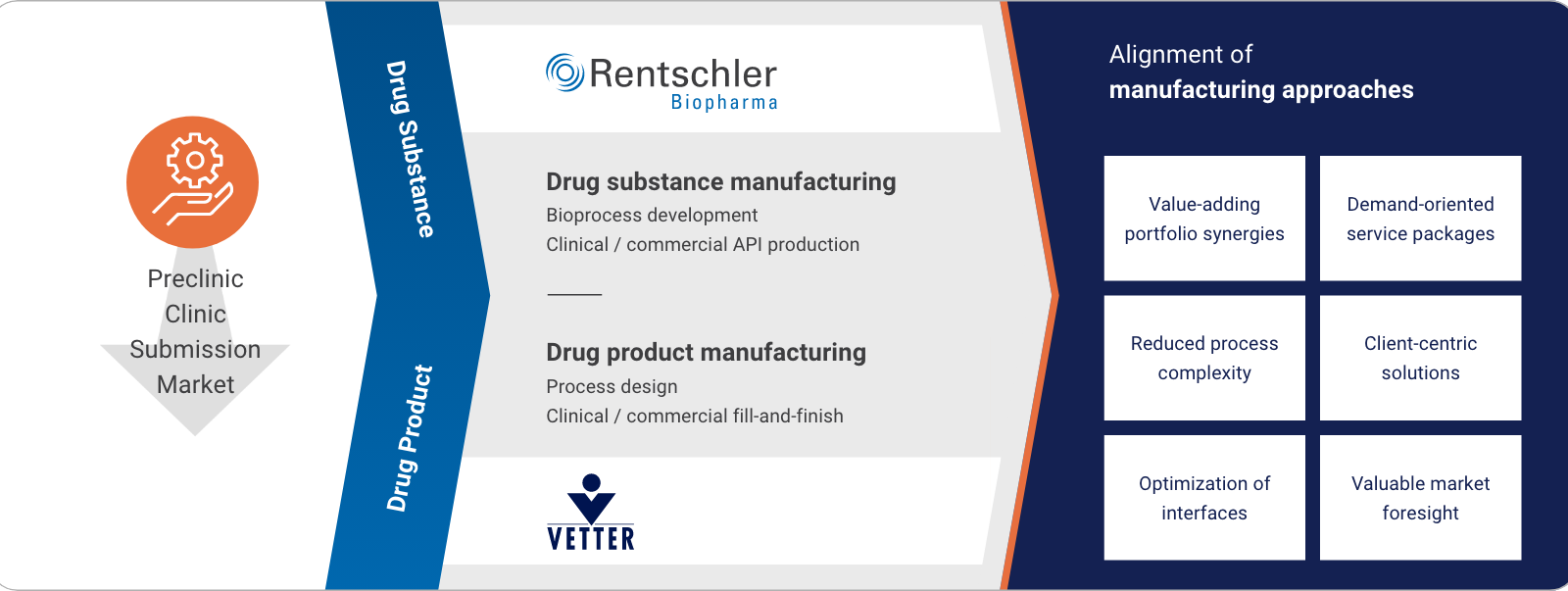 Preclinic
Clinic
Submission
Market

Drug Substance

Drug Product

Rentschler
Biopharma

Drug substance manufacturing
Bioprocess development
Clinical / commercial API production

Drug product manufacturing
Process design
Clinical / commercial fill-and-finish

VETTER

Alignment of
manufacturing approaches

Value-adding portfolio synergies

Demand-oriented service packages

Reduced process complexity

Client-centric solutions

Optimization of interfaces

Valuable market foresight